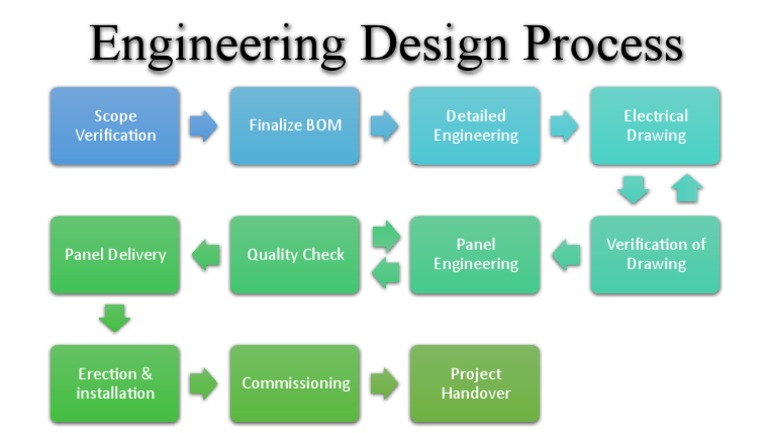 Engineering Design Process

Scope Verification

Finalize BOM

Detailed Engineering

Electrical Drawing

Verification of Drawing

Panel Engineering

Quality Check

Panel Delivery

Erection & installation

Commissioning

Project Handover